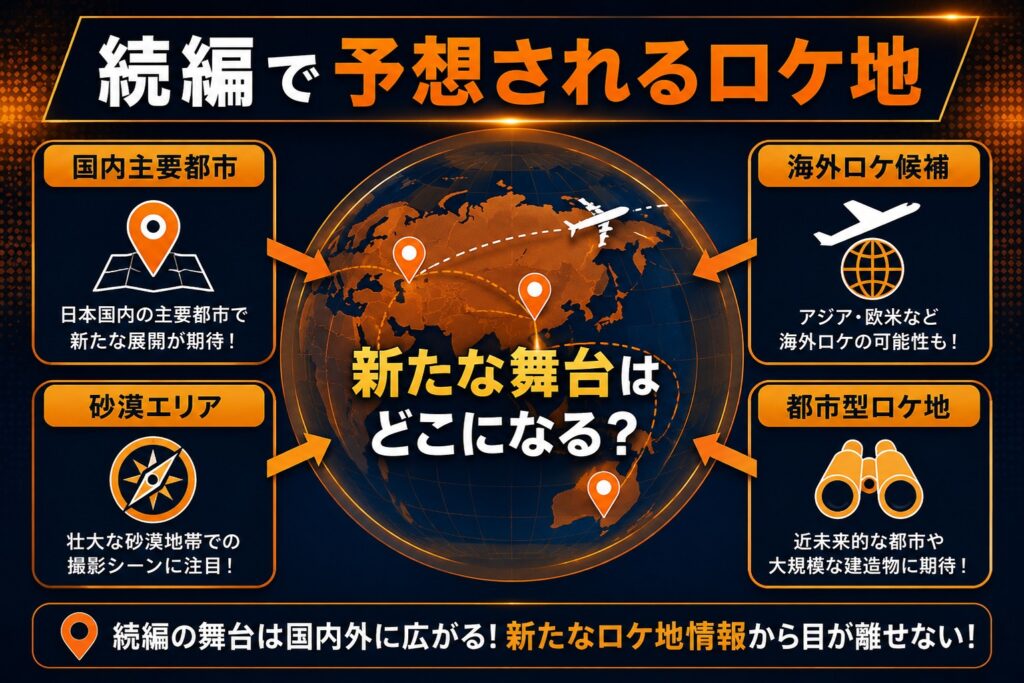 続編で予想されるロケ地

国内主要都市

日本国内の主要都市で新たな展開が期待！

砂漠エリア

壮大な砂漠地帯での撮影シーンに注目！

新たな舞台はどこになる？

海外ロケ候補

アジア・欧米など海外ロケの可能性も！

都市型ロケ地

近未来的な都市や大規模な建造物に期待！

続編の舞台は国内外に広がる！新たなロケ地情報から目が離せない！